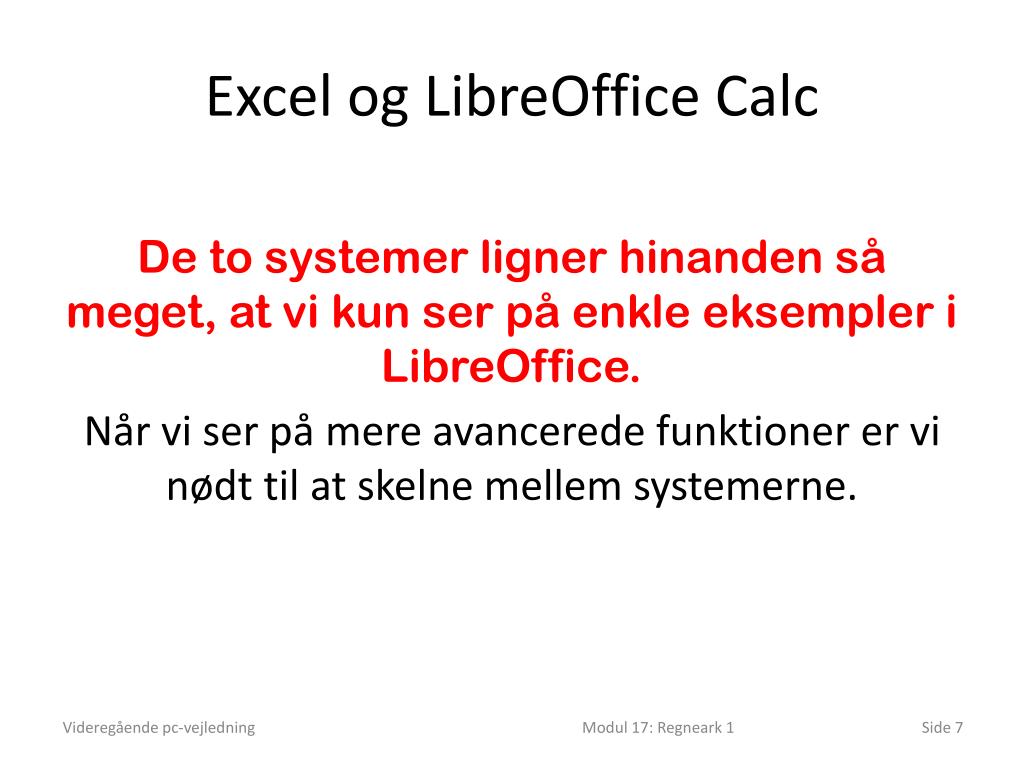 Excel og LibreOffice Calc

De to systemer ligner hinanden så meget, at vi kun ser på enkle eksempler i LibreOffice.

Når vi ser på mere avancerede funktioner er vi nødt til at skelne mellem systemerne.

Videregående pc-vejledning

Modul 17: Regneark 1

Side 7